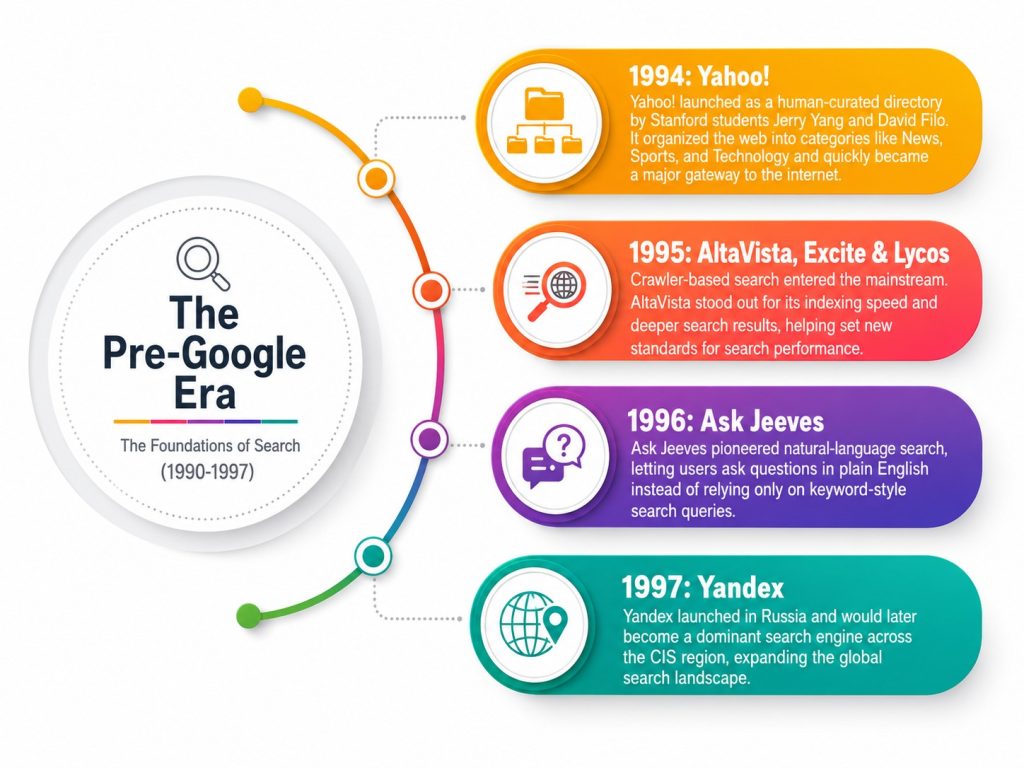 The Pre-Google Era

The Foundations of Search
(1990-1997)

1994: Yahoo!
Yahoo! launched as a human-curated directory by Stanford students Jerry Yang and David Filo. It organized the web into categories like News, Sports, and Technology and quickly became a major gateway to the internet.

1995: AltaVista, Excite & Lycos
Crawler-based search entered the mainstream. AltaVista stood out for its indexing speed and deeper search results, helping set new standards for search performance.

1996: Ask Jeeves
Ask Jeeves pioneered natural-language search, letting users ask questions in plain English instead of relying only on keyword-style search queries.

1997: Yandex
Yandex launched in Russia and would later become a dominant search engine across the CIS region, expanding the global search landscape.